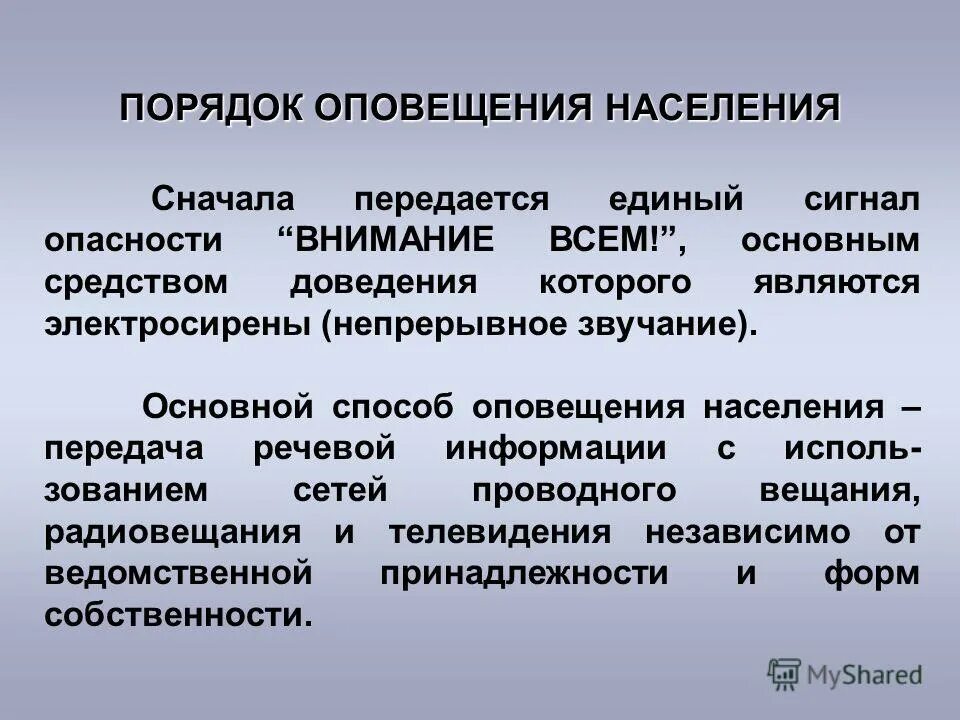 ПОРЯДОК ОПОВЕЩЕНИЯ НАСЕЛЕНИЯ

Сначала передается единый сигнал опасности “ВНИМАНИЕ ВСЕМ!”, основным средством доведения которого являются электросирены (непрерывное звучание).

Основной способ оповещения населения – передача речевой информации с использованием сетей проводного вещания, радиовещания и телевидения независимо от ведомственной принадлежности и форм собственности.

MyShared